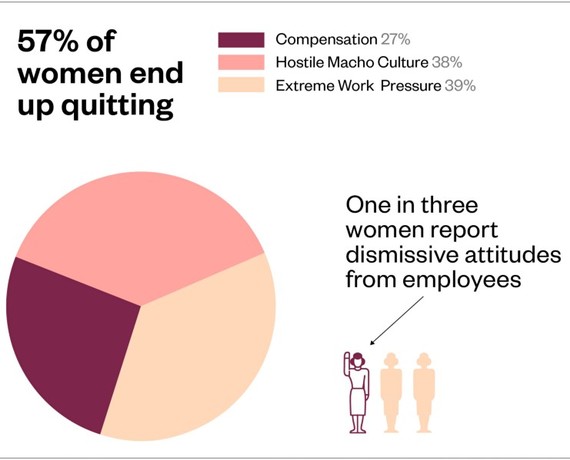 57% of women end up quitting

Compensation 27%
Hostile Macho Culture 38%
Extreme Work Pressure 39%

One in three women report dismissive attitudes from employees